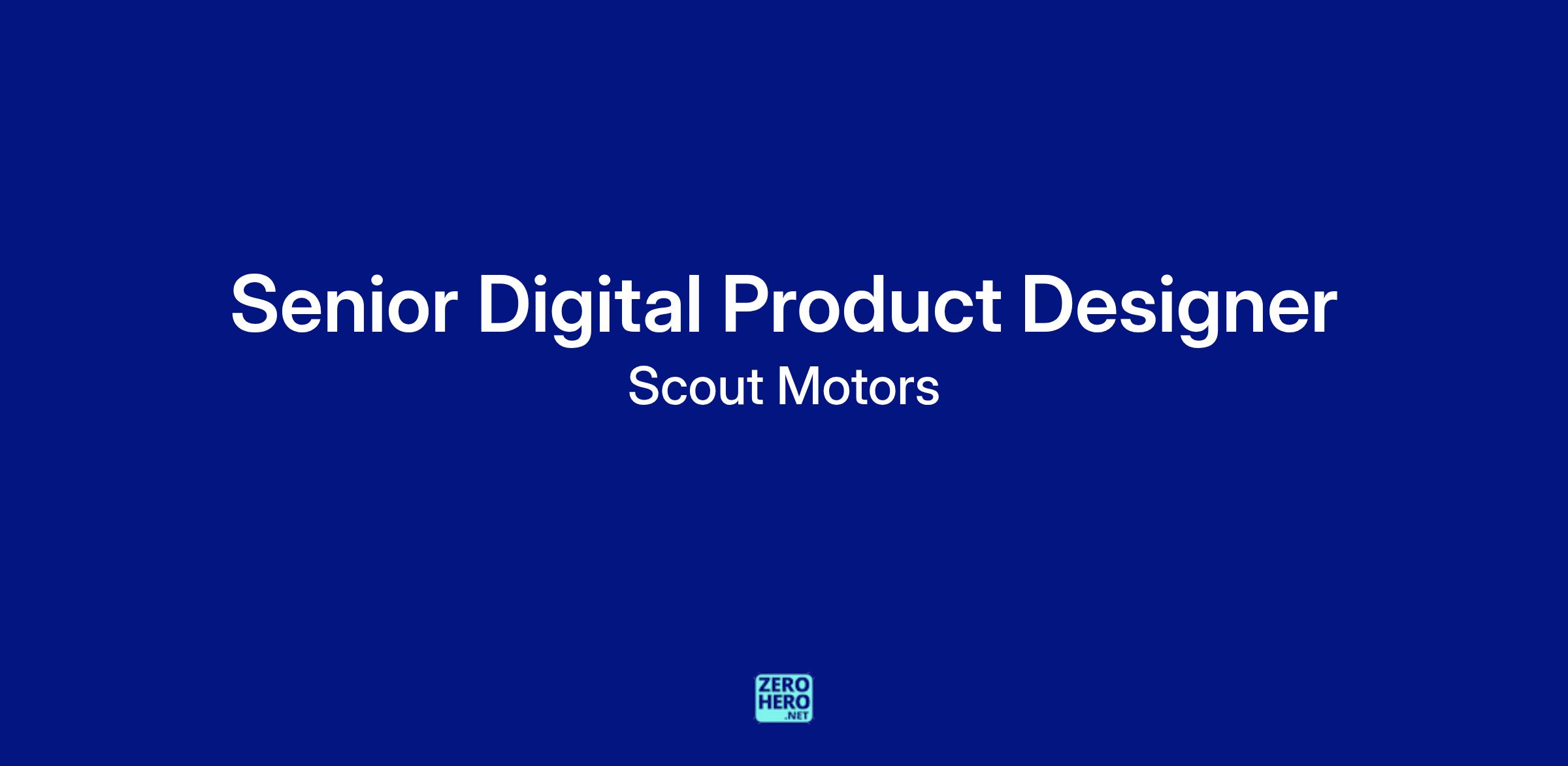 Senior Digital Product Designer
Scout Motors

ZERO
HERO
.NET